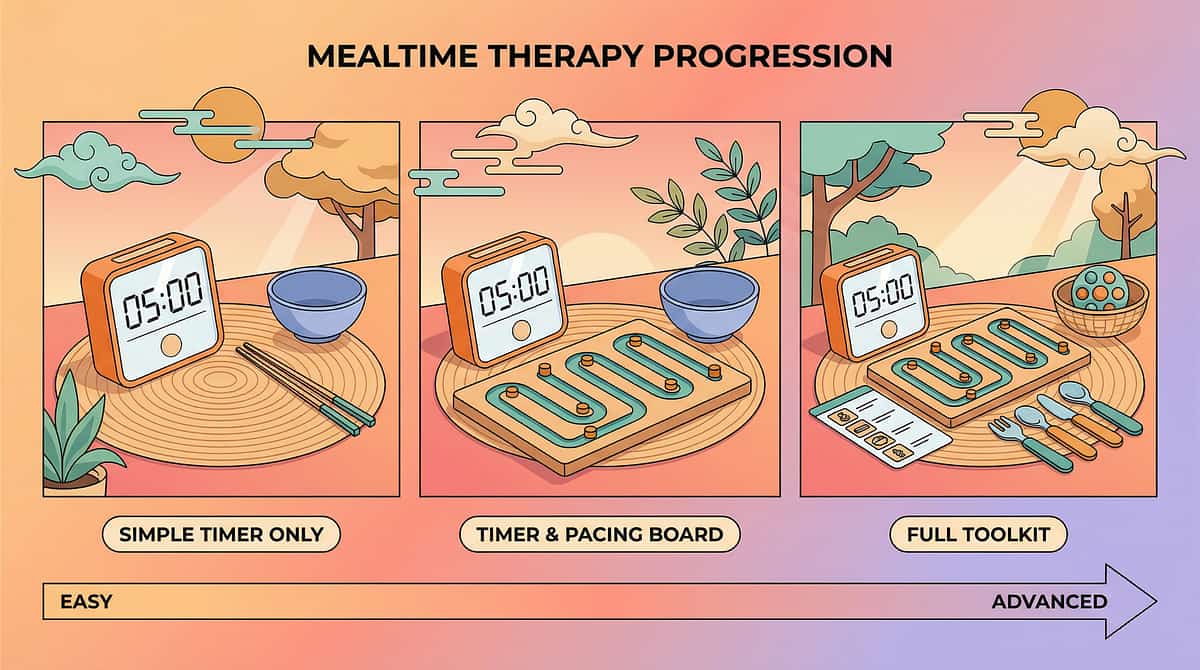 MEALTIME THERAPY PROGRESSION

05:00

05:00

05:00

SIMPLE TIMER ONLY

TIMER & PACING BOARD

FULL TOOLKIT

EASY

ADVANCED